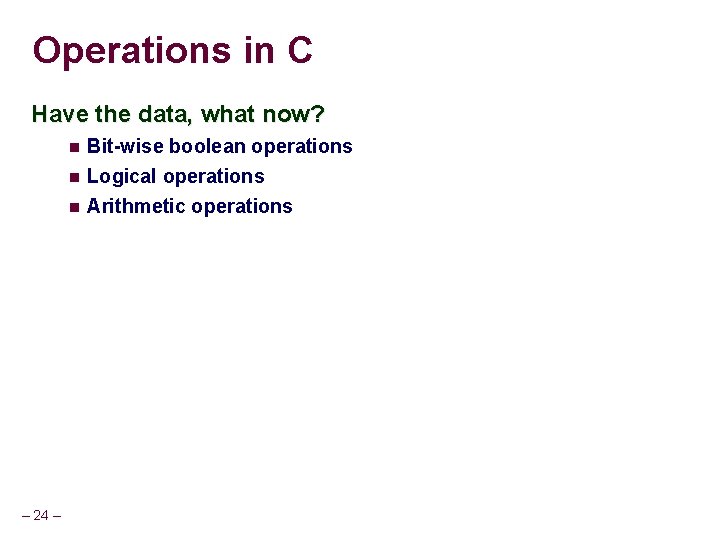 Operations in C

Have the data, what now?

- Bit-wise boolean operations
- Logical operations
- Arithmetic operations

– 24 –